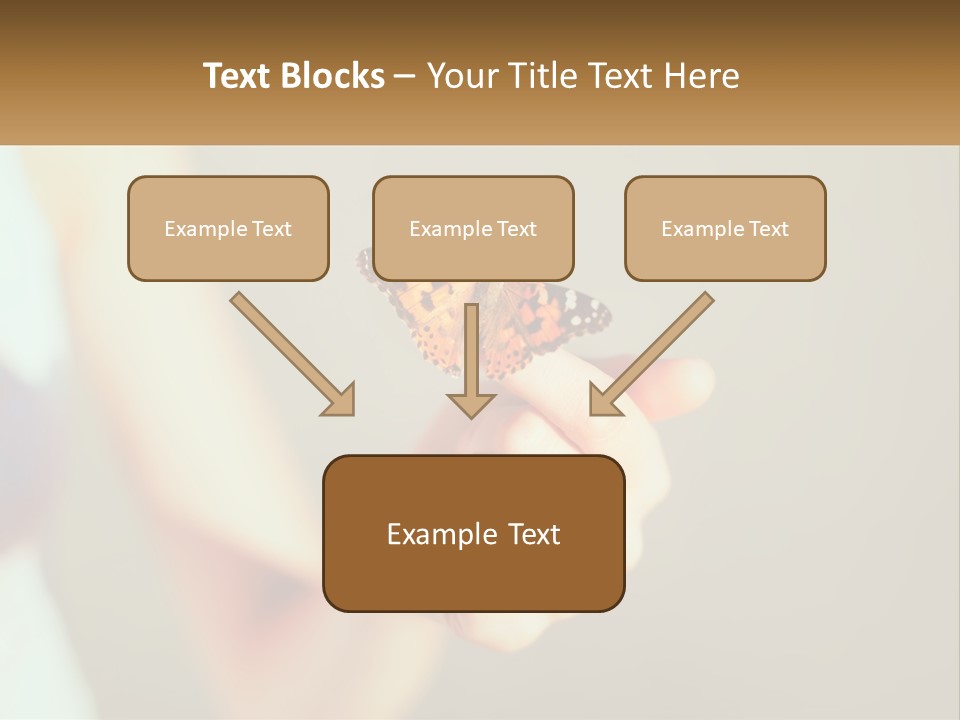 Text Blocks – Your Title Text Here

Example Text

Example Text

Example Text

Example Text